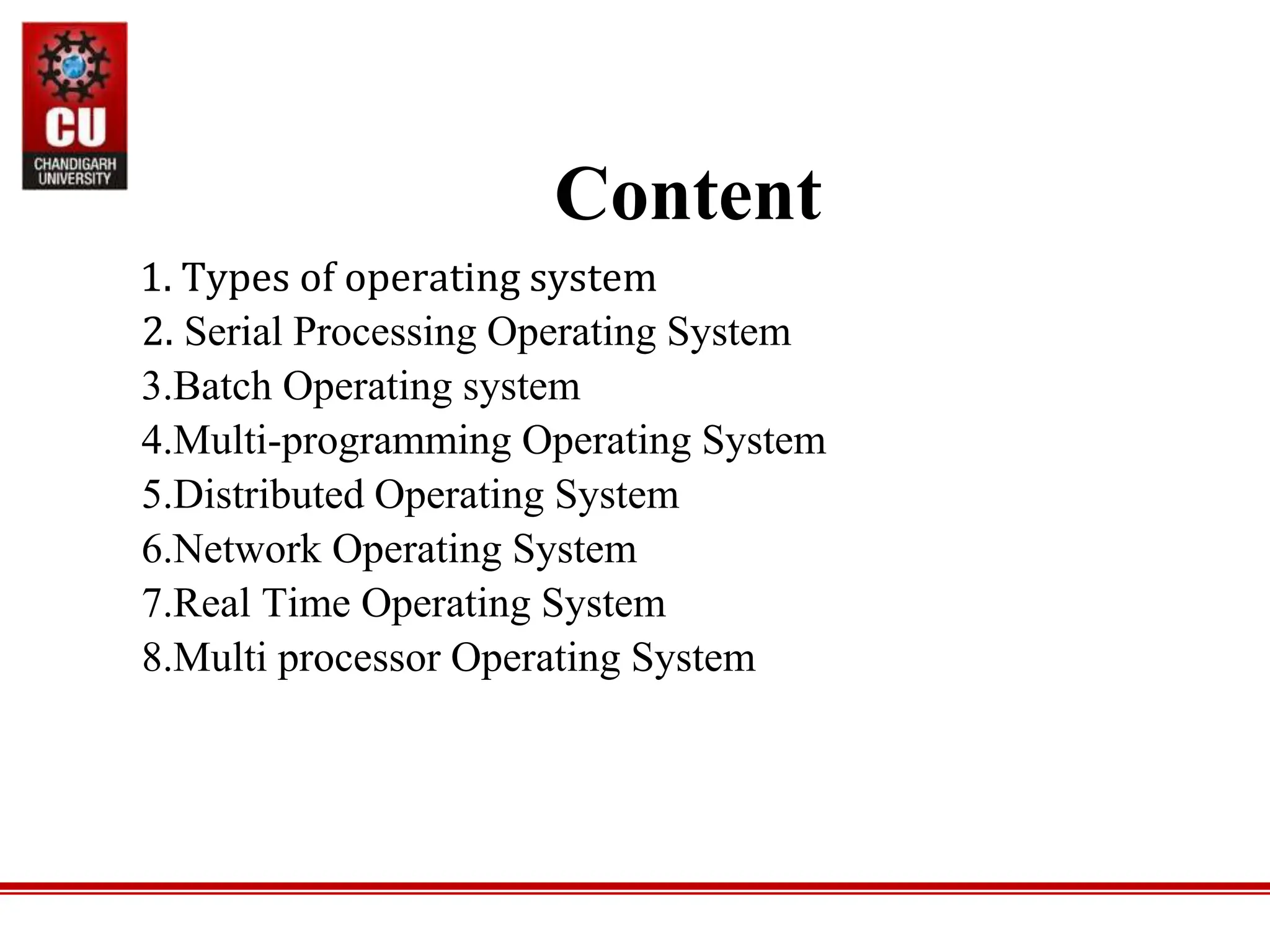 CU
CHANDIGARH UNIVERSITY

Content

1. Types of operating system
2. Serial Processing Operating System
3.Batch Operating system
4.Multi-programming Operating System
5.Distributed Operating System
6.Network Operating System
7.Real Time Operating System
8.Multi processor Operating System